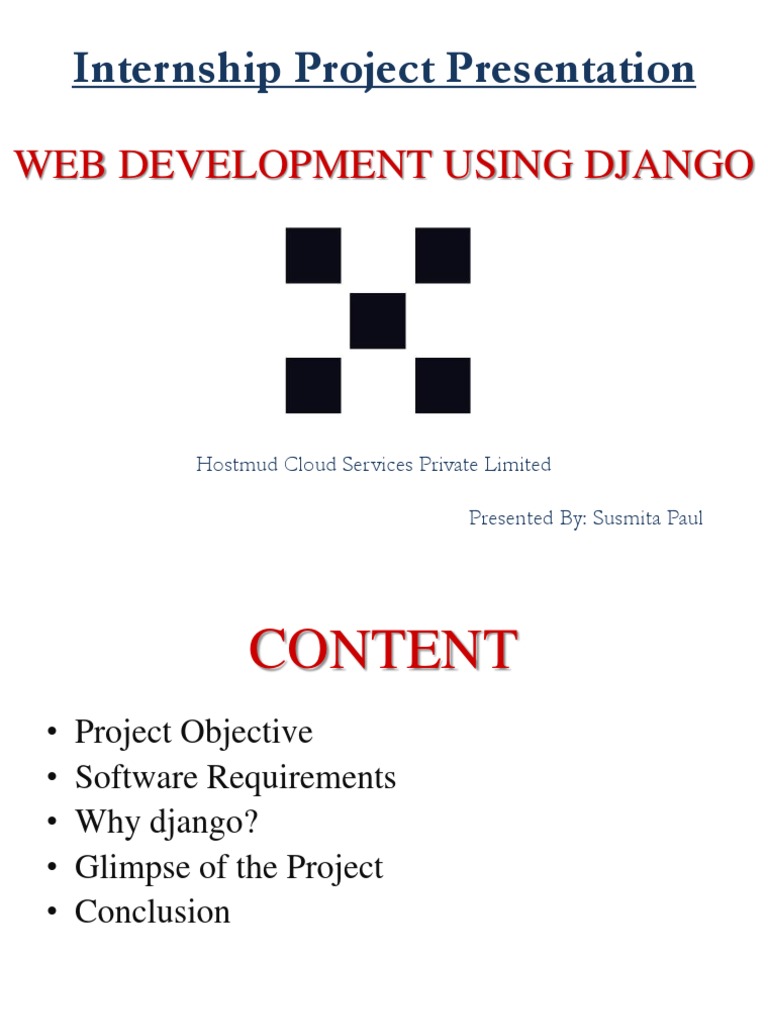 Internship Project Presentation

WEB DEVELOPMENT USING DJANGO

Hostmud Cloud Services Private Limited

Presented By: Susmita Paul

CONTENT

• Project Objective
• Software Requirements
• Why django?
• Glimpse of the Project
• Conclusion